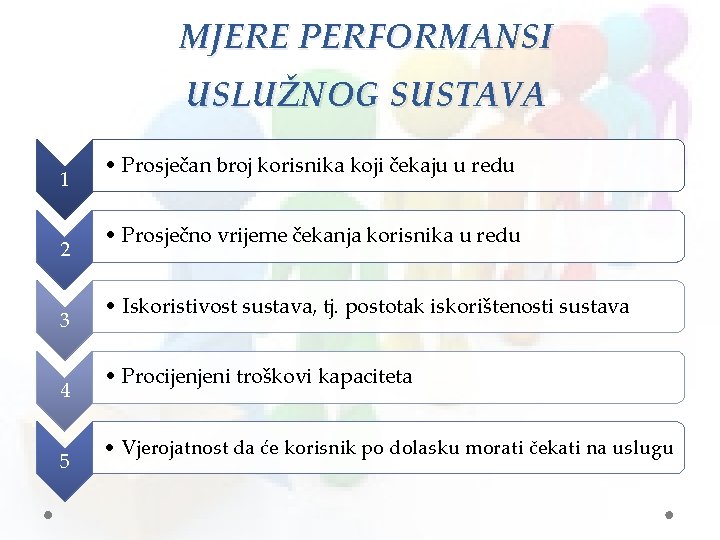 MJERE PERFORMANSI USLUŽNOG SUSTAVA

1
• Prosječan broj korisnika koji čekaju u redu

2
• Prosječno vrijeme čekanja korisnika u redu

3
• Iskoristivost sustava, tj. postotak iskorištenosti sustava

4
• Procijenjeni troškovi kapaciteta

5
• Vjerojatnost da će korisnik po dolasku morati čekati na uslugu